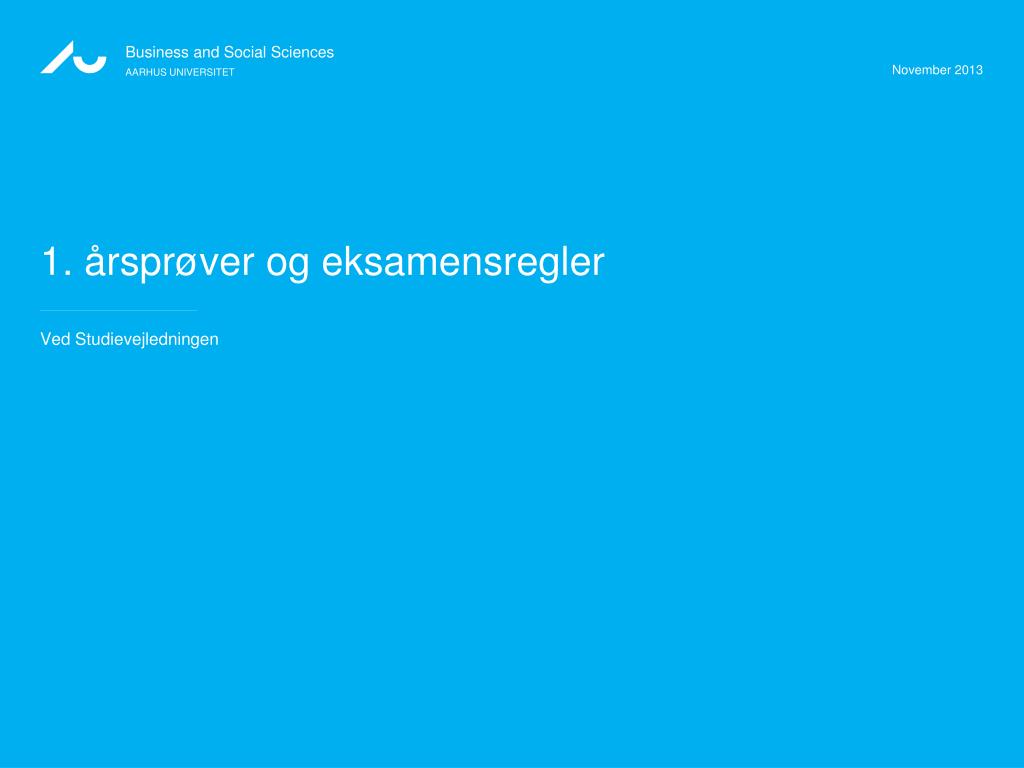 Business and Social Sciences
AARHUS UNIVERSITET

November 2013

1. årsprøver og eksamensregler

Ved Studievejledningen